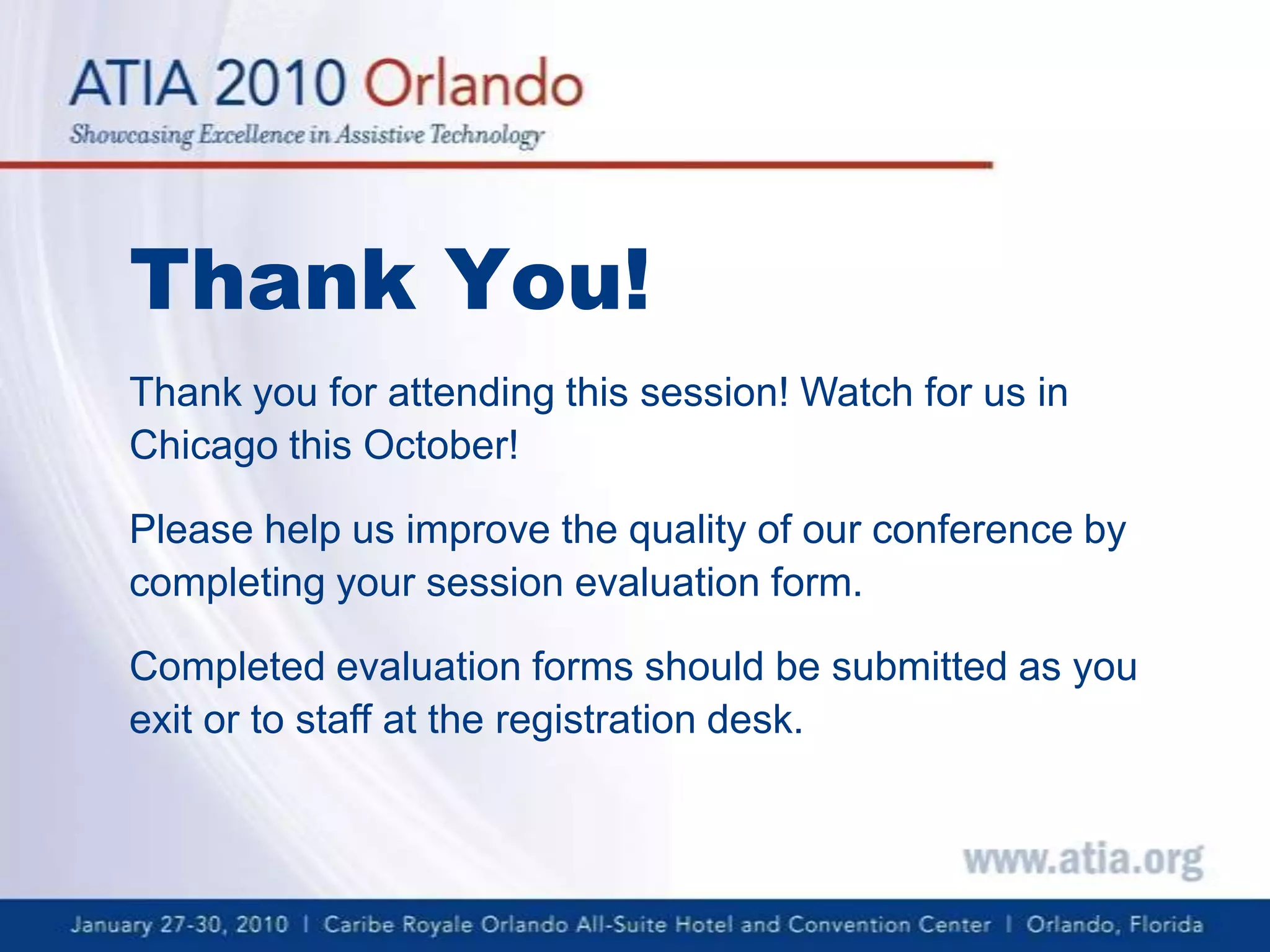 ATIA 2010 Orlando
Showcasing Excellence in Assistive Technology

Thank You!

Thank you for attending this session! Watch for us in Chicago this October!

Please help us improve the quality of our conference by completing your session evaluation form.

Completed evaluation forms should be submitted as you exit or to staff at the registration desk.

www.atia.org

January 27-30, 2010 | Caribe Royale Orlando All-Suite Hotel and Convention Center | Orlando, Florida